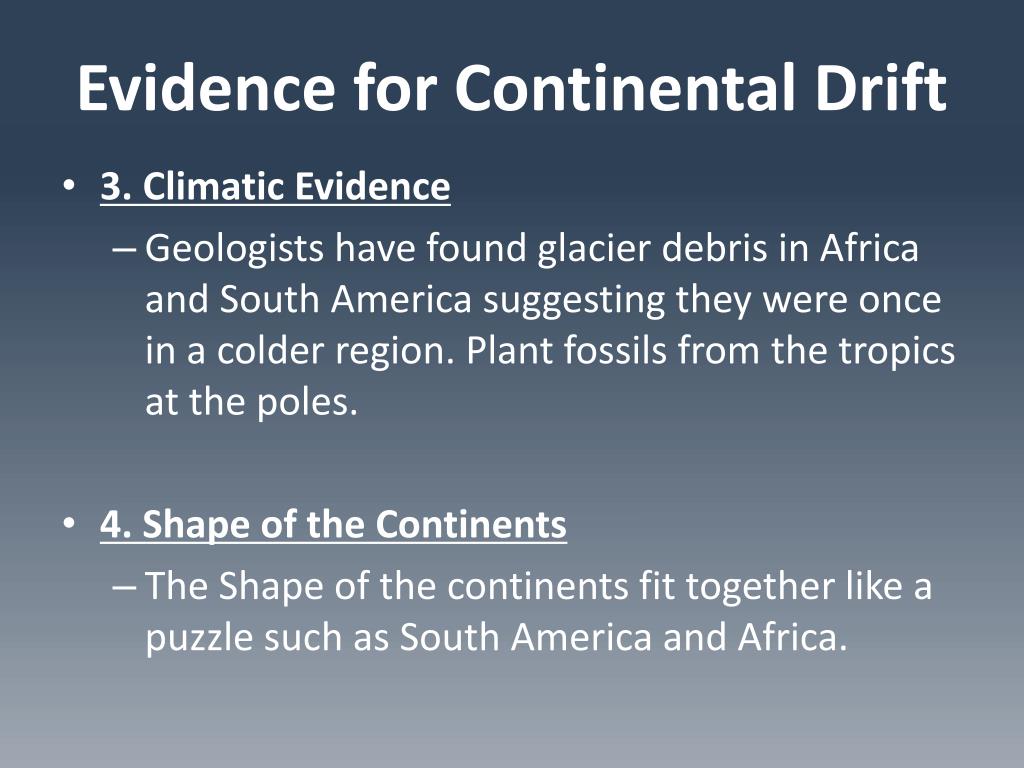 Evidence for Continental Drift

• 3. Climatic Evidence
– Geologists have found glacier debris in Africa and South America suggesting they were once in a colder region. Plant fossils from the tropics at the poles.

• 4. Shape of the Continents
– The Shape of the continents fit together like a puzzle such as South America and Africa.